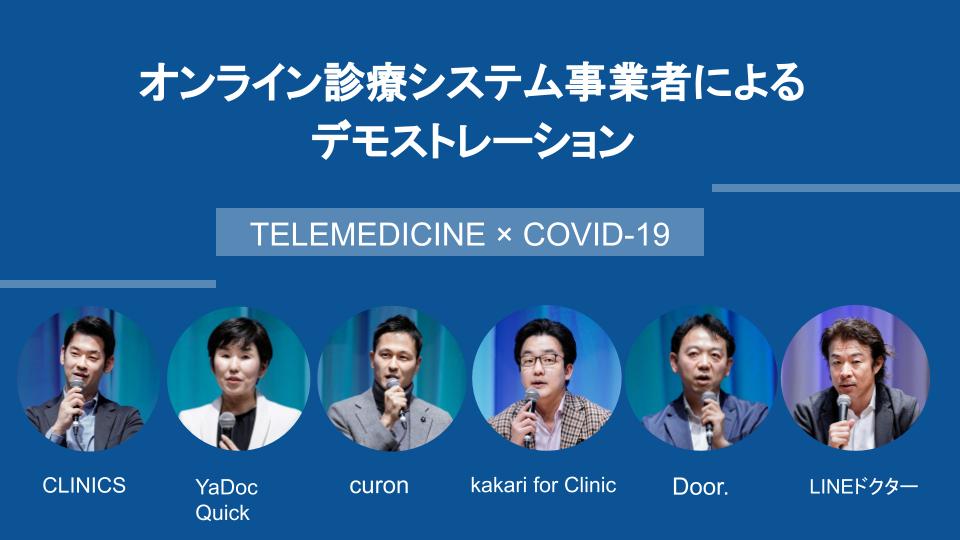 オンライン診療システム事業者による
デモストレーション

TELEMEDICINE × COVID-19

CLINICS

YaDoc Quick

curon

kakari for Clinic

Door.

LINEドクター